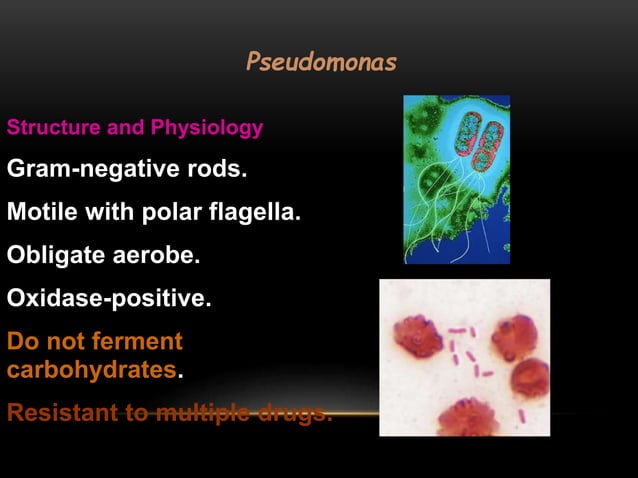 Pseudomonas

Structure and Physiology

Gram-negative rods.

Motile with polar flagella.

Obligate aerobe.

Oxidase-positive.

Do not ferment carbohydrates.

Resistant to multiple drugs.